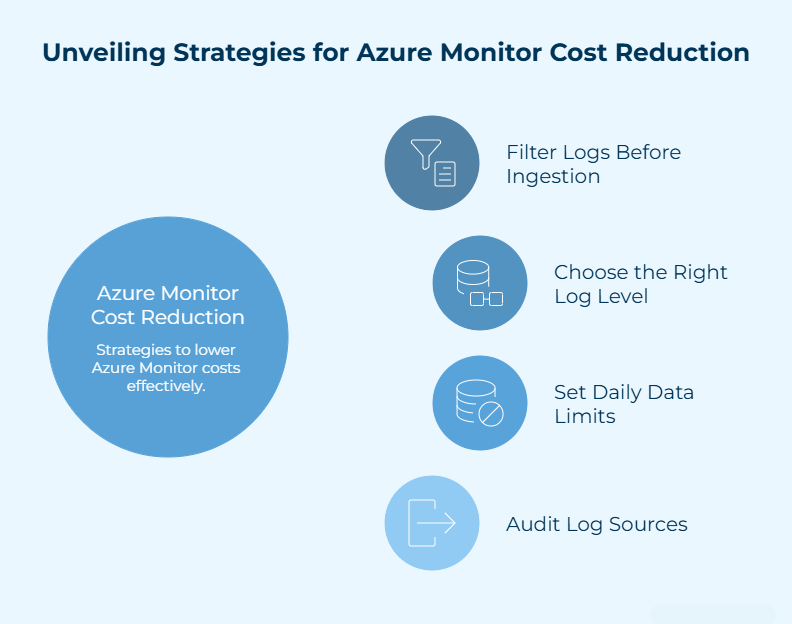 Unveiling Strategies for Azure Monitor Cost Reduction

Azure Monitor Cost Reduction

Strategies to lower Azure Monitor costs effectively.

Filter Logs Before Ingestion

Choose the Right Log Level

Set Daily Data Limits

Audit Log Sources